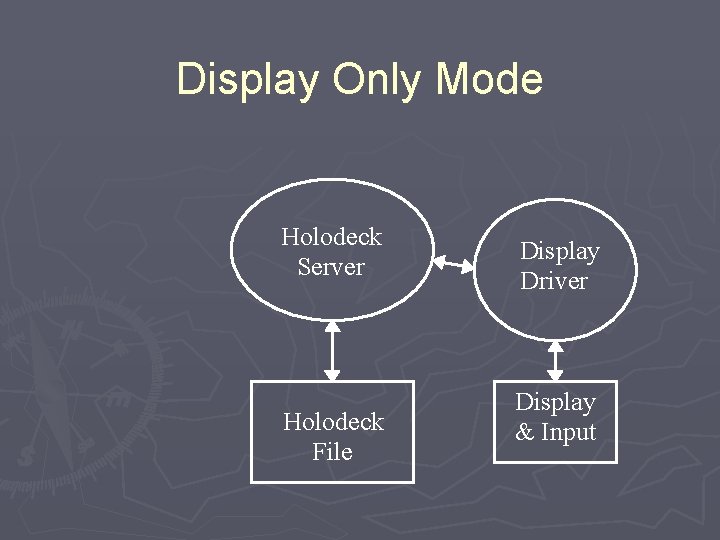 Display Only Mode

Holodeck Server

Display Driver

Holodeck File

Display & Input